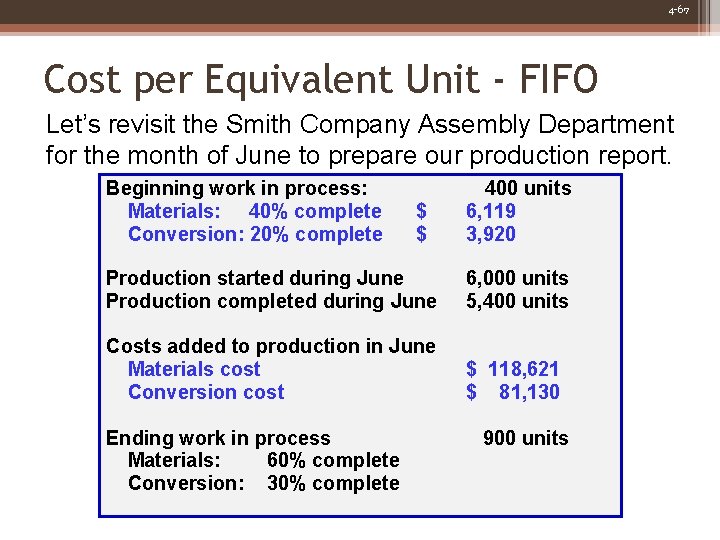 4-67

Cost per Equivalent Unit - FIFO

Let's revisit the Smith Company Assembly Department for the month of June to prepare our production report.

Beginning work in process: 400 units
Materials: 40% complete $ 6,119
Conversion: 20% complete $ 3,920

Production started during June 6,000 units
Production completed during June 5,400 units

Costs added to production in June
Materials cost $ 118,621
Conversion cost $ 81,130

Ending work in process 900 units
Materials: 60% complete
Conversion: 30% complete